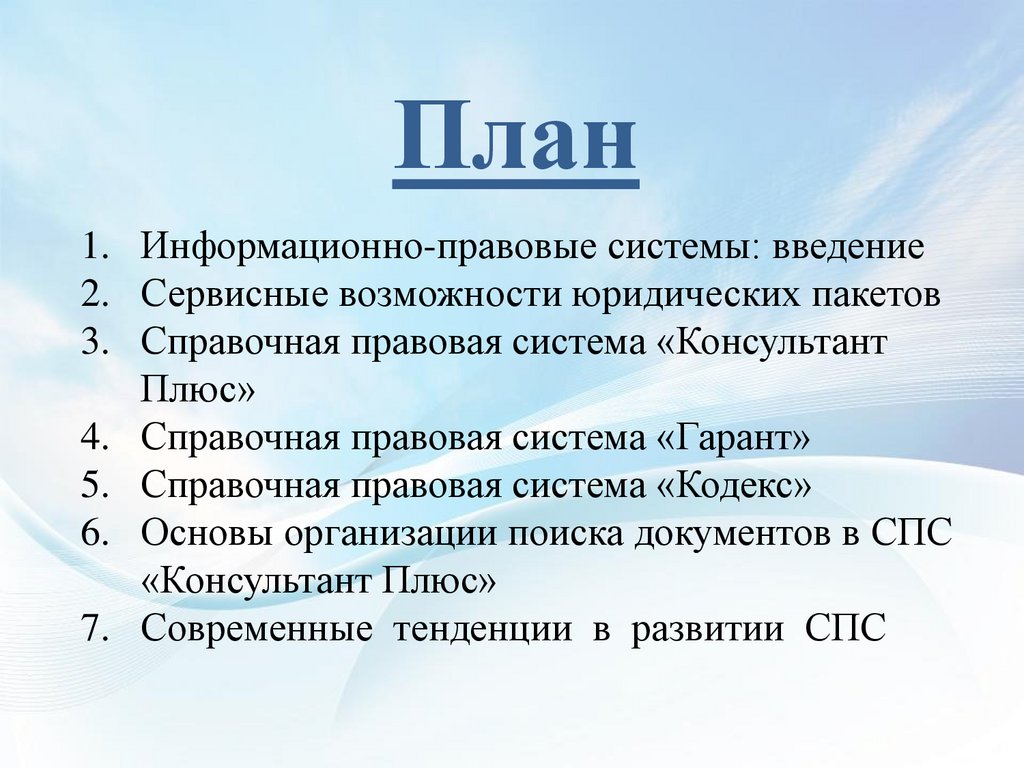 План

1. Информационно-правовые системы: введение
2. Сервисные возможности юридических пакетов
3. Справочная правовая система «Консультант Плюс»
4. Справочная правовая система «Гарант»
5. Справочная правовая система «Кодекс»
6. Основы организации поиска документов в СПС «Консультант Плюс»
7. Современные тенденции в развитии СПС